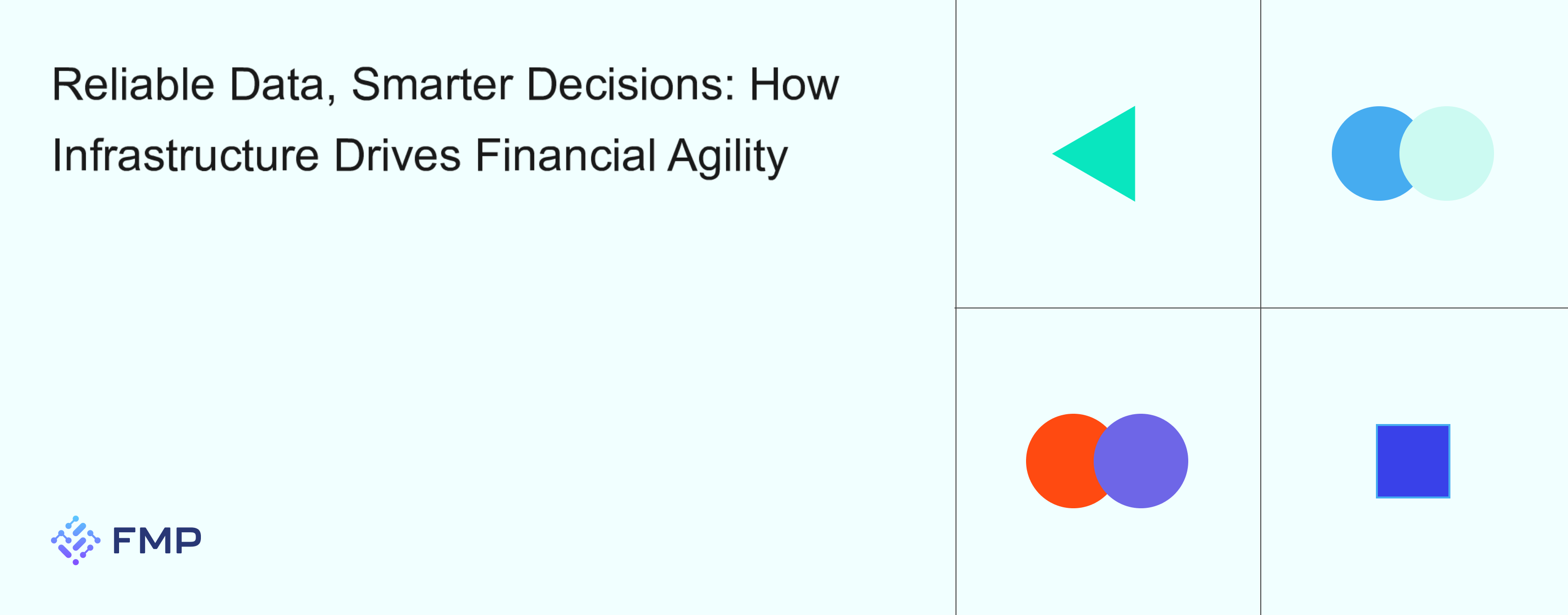 Reliable Data, Smarter Decisions: How Infrastructure Drives Financial Agility

FMP